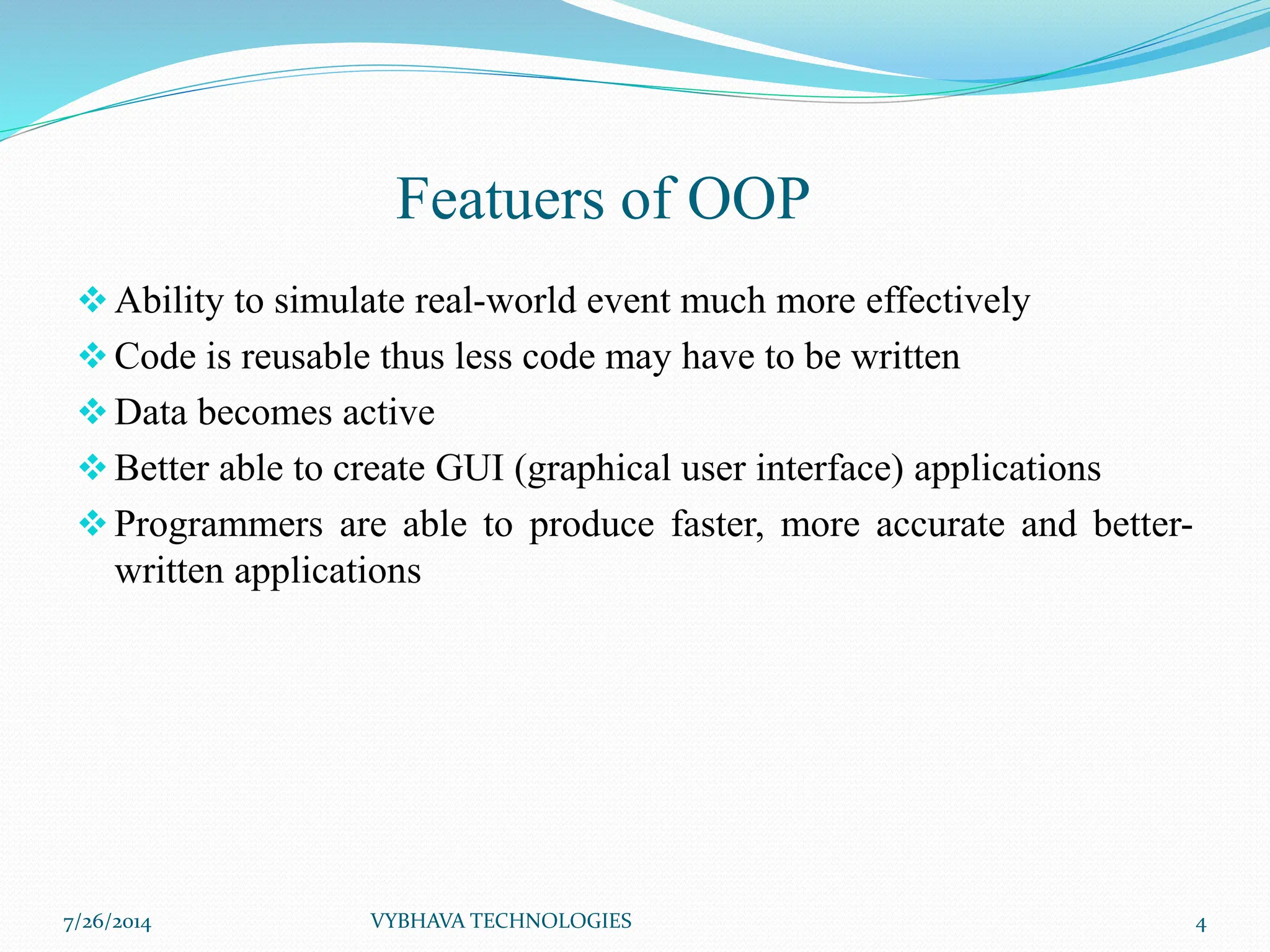 Featuers of OOP

❖ Ability to simulate real-world event much more effectively
❖ Code is reusable thus less code may have to be written
❖ Data becomes active
❖ Better able to create GUI (graphical user interface) applications
❖ Programmers are able to produce faster, more accurate and better-written applications

7/26/2014
VYBHAVA TECHNOLOGIES
4